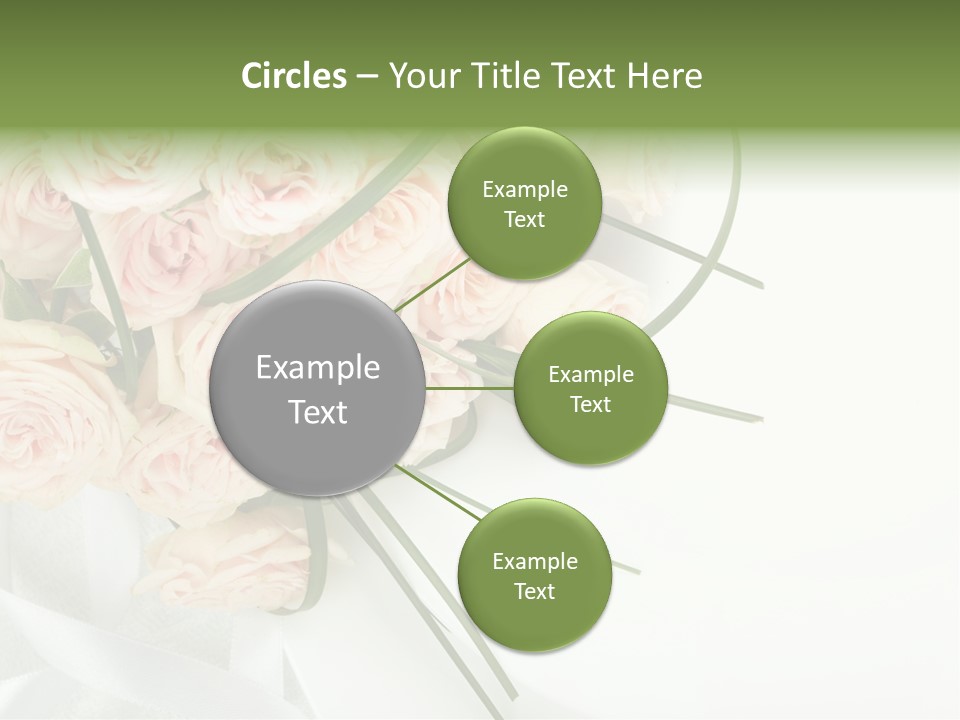 Circles – Your Title Text Here

Example Text

Example Text

Example Text

Example Text